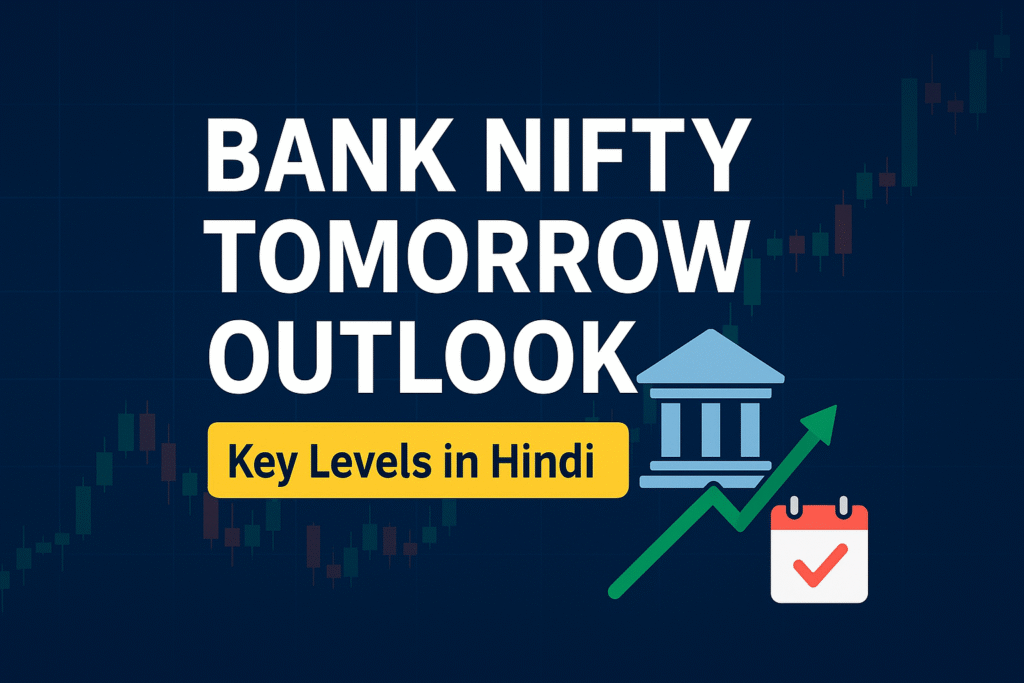 BANK NIFTY TOMORROW OUTLOOK

Key Levels in Hindi